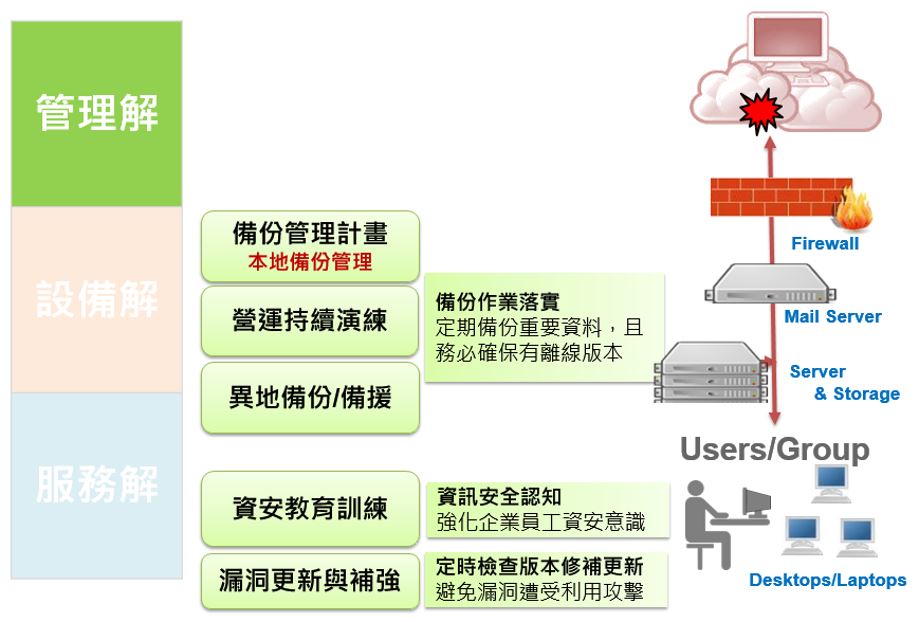 管理解

設備解

服務解

備份管理計畫
本地備份管理

營運持續演練

異地備份/備援

備份作業落實
定期備份重要資料，且務必確保有離線版本

資安教育訓練

資訊安全認知
強化企業員工資安意識

漏洞更新與補強

定時檢查版本修補更新
避免漏洞遭受利用攻擊

Firewall

Mail Server

Server
& Storage

Users/Group

Desktops/Laptops